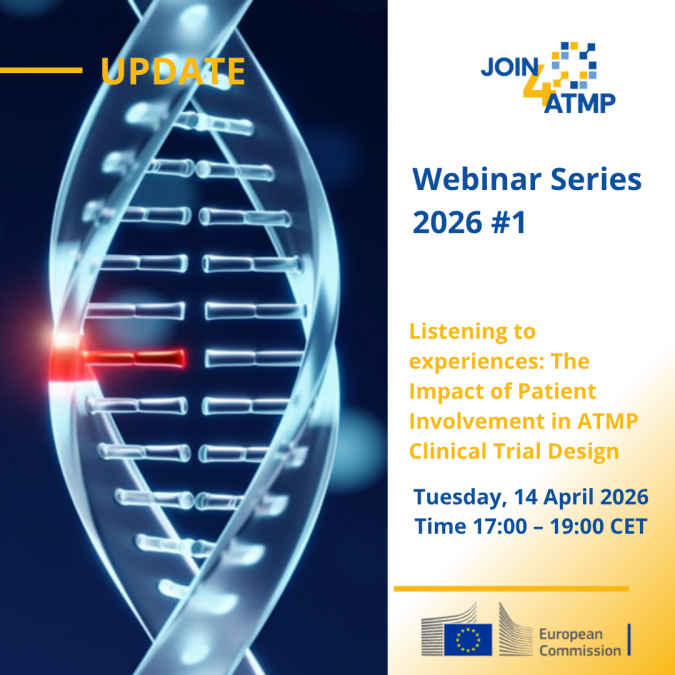 UPDATE

JOIN 4 ATMP

Webinar Series 2026 #1

Listening to experiences: The Impact of Patient Involvement in ATMP Clinical Trial Design

Tuesday, 14 April 2026
Time 17:00 – 19:00 CET

European Commission